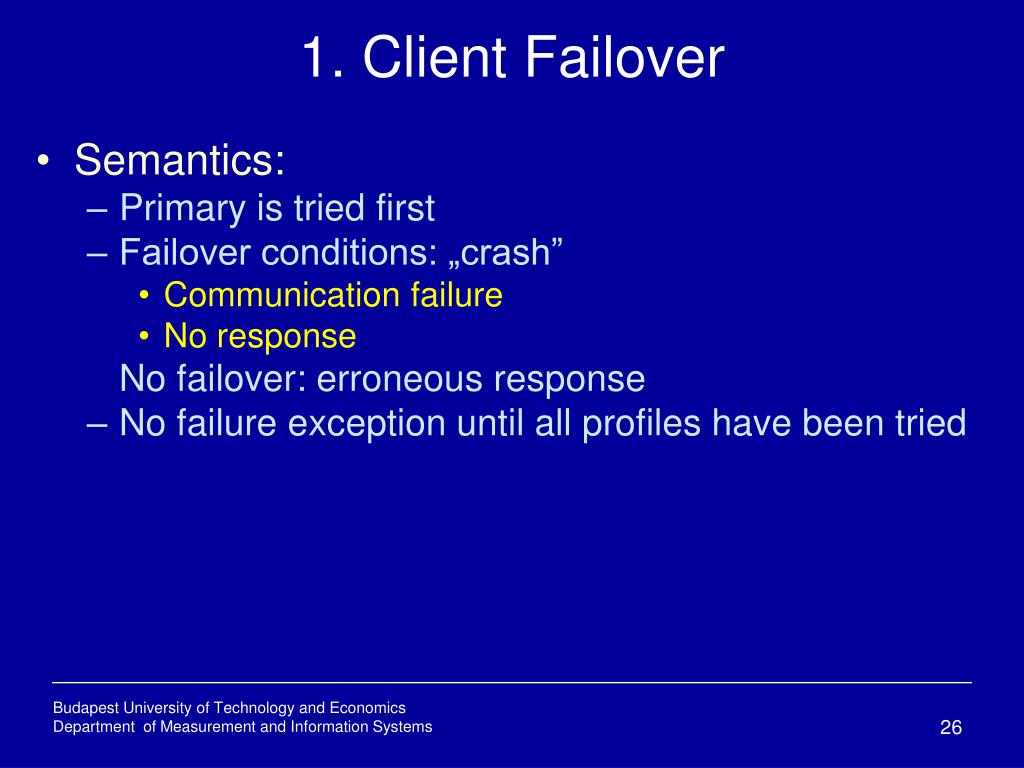 1. Client Failover

• Semantics:
– Primary is tried first
– Failover conditions: „crash”
• Communication failure
• No response
No failover: erroneous response
– No failure exception until all profiles have been tried

Budapest University of Technology and Economics
Department of Measurement and Information Systems

26